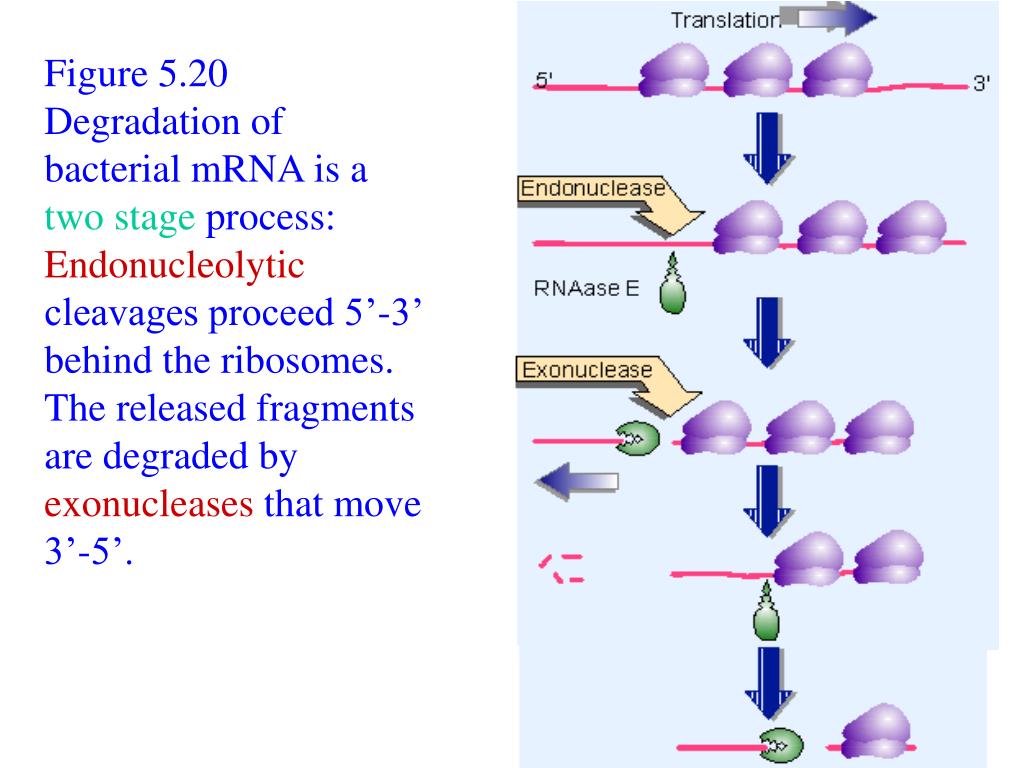 Figure 5.20 Degradation of bacterial mRNA is a two stage process: Endonucleolytic cleavages proceed 5’-3’ behind the ribosomes. The released fragments are degraded by exonucleases that move 3’-5’.

Translation

5'

3'

Endonuclease

RNAase E

Exonuclease